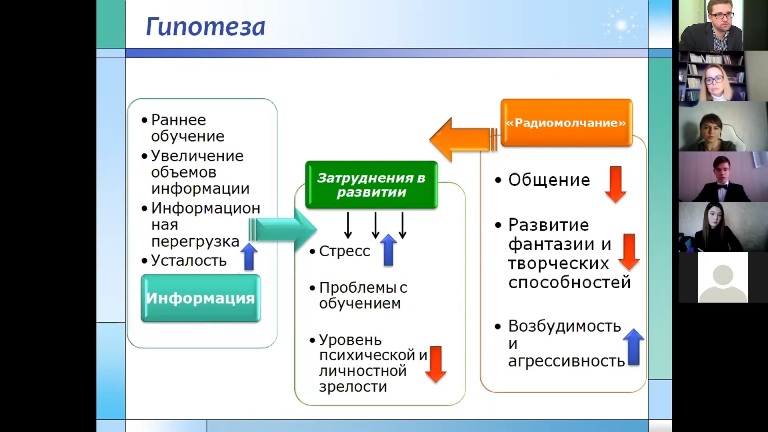 Гипотеза

• Раннее обучение
• Увеличение объемов информации
• Информационная перегрузка
• Усталость

Информация

Затруднения в развитии

• Стресс
• Проблемы с обучением
• Уровень психической и личностной зрелости

«Радиомолчание»

• Общение
• Развитие фантазии и творческих способностей
• Возбудимость и агрессивность